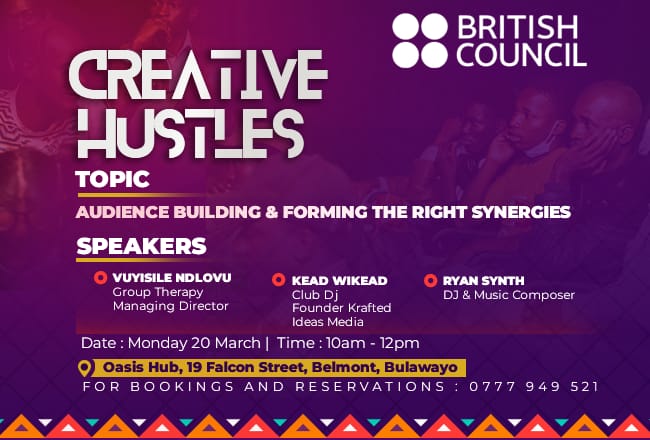 BRITISH COUNCIL

CREATIVE HUSTLES

TOPIC

AUDIENCE BUILDING & FORMING THE RIGHT SYNERGIES

SPEAKERS

VUYISILE NDLOVU
Group Therapy
Managing Director

KEAD WIKEAD
Club Dj
Founder Krafted Ideas Media

RYAN SYNTH
DJ & Music Composer

Date : Monday 20 March | Time : 10am - 12pm

Oasis Hub, 19 Falcon Street, Belmont, Bulawayo

FOR BOOKINGS AND RESERVATIONS : 0777 949 521